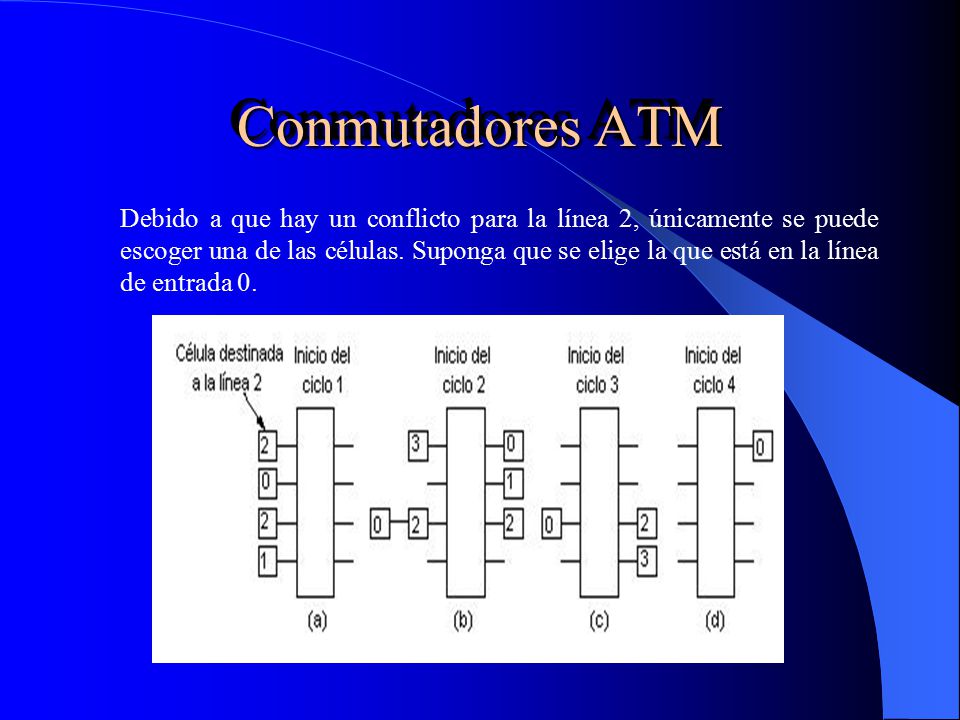 Conmutadores ATM

Debido a que hay un conflicto para la línea 2, únicamente se puede escoger una de las células. Suponga que se elige la que está en la línea de entrada 0.

Célula destinada a la línea 2

Inicio del ciclo 1

2
0
2
1

(a)

Inicio del ciclo 2

3
0
2
0
1
2

(b)

Inicio del ciclo 3

0
2
3

(c)

Inicio del ciclo 4

0

(d)